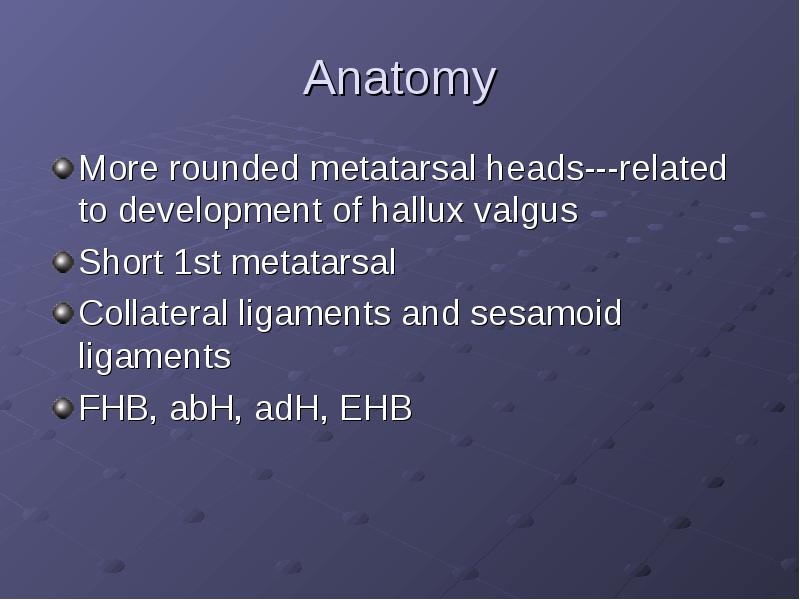 Anatomy

More rounded metatarsal heads---related to development of hallux valgus

Short 1st metatarsal

Collateral ligaments and sesamoid ligaments

FHB, abH, adH, EHB